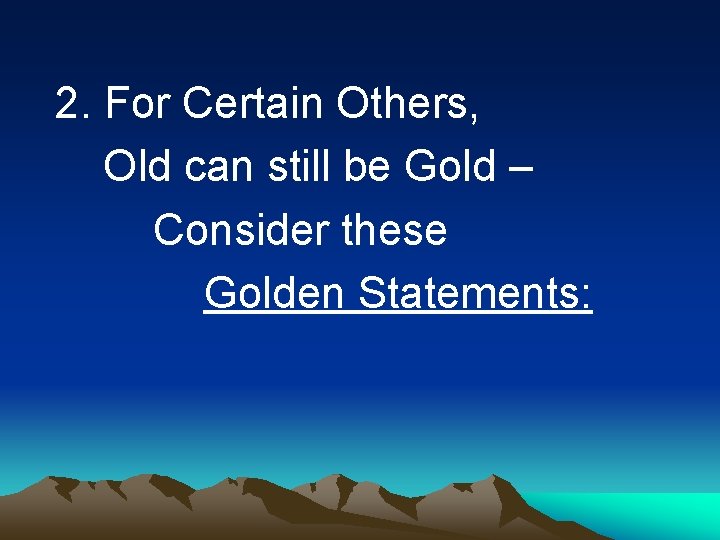 2. For Certain Others,
Old can still be Gold –
Consider these
Golden Statements: